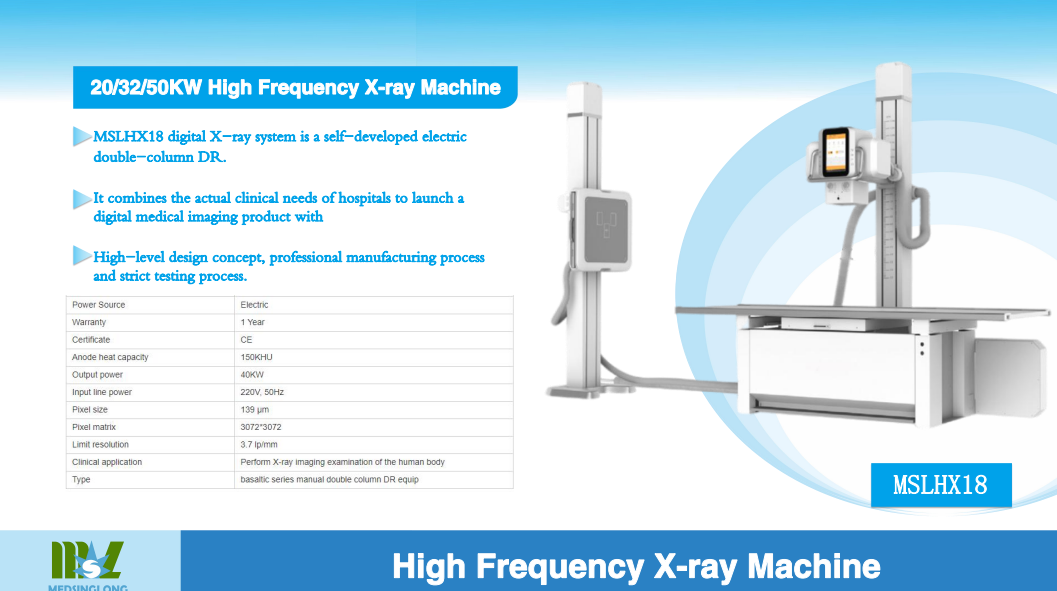 20/32/50KW High Frequency X-ray Machine

MSLHX18 digital X-ray system is a self-developed electric double-column DR.

It combines the actual clinical needs of hospitals to launch a digital medical imaging product with

High-level design concept, professional manufacturing process and strict testing process.

| Power Source | Electric |
|---|---|
| Warranty | 1 Year |
| Certificate | CE |
| Anode heat capacity | 150KHU |
| Output power | 40KW |
| Input line power | 220V, 50Hz |
| Pixel size | 139 μm |
| Pixel matrix | 3072*3072 |
| Limit resolution | 3.7 lp/mm |
| Clinical application | Perform X-ray imaging examination of the human body |
| Type | basaltic series manual double column DR equip |

MSLHX18

MEDSINGLONG

High Frequency X-ray Machine